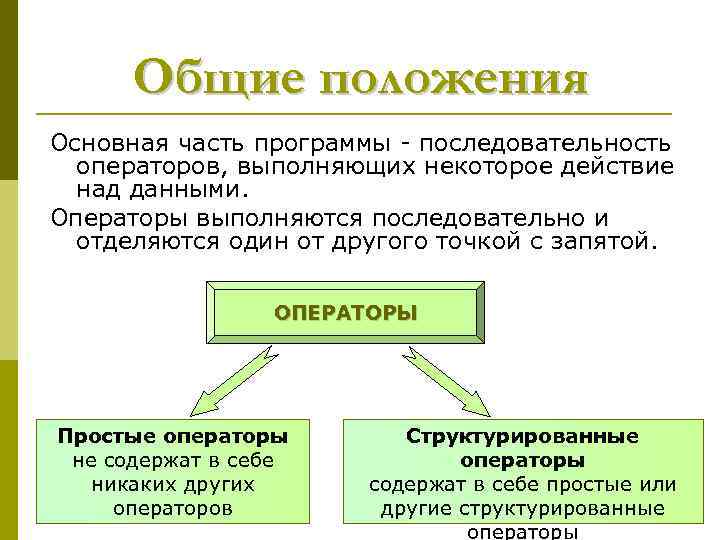 Общие положения

Основная часть программы - последовательность операторов, выполняющих некоторое действие над данными.

Операторы выполняются последовательно и отделяются один от другого точкой с запятой.

ОПЕРАТОРЫ

Простые операторы не содержат в себе никаких других операторов

Структурированные операторы содержат в себе простые или другие структурированные операторы